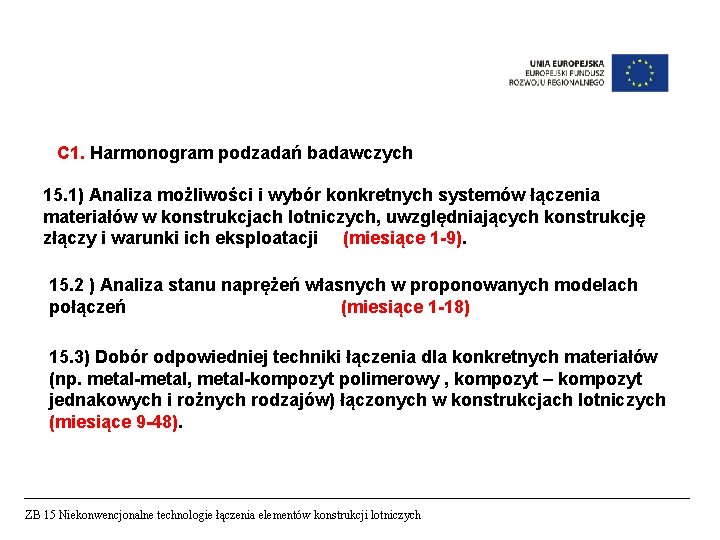 UNIA EUROPEJSKA
EUROPEJSKI FUNDUSZ
ROZWOJU REGIONALNEGO

C1. Harmonogram podzadań badawczych

15.1) Analiza możliwości i wybór konkretnych systemów łączenia materiałów w konstrukcjach lotniczych, uwzględniających konstrukcję złączy i warunki ich eksploatacji (miesiące 1-9).

15.2 ) Analiza stanu naprężeń własnych w proponowanych modelach połączeń (miesiące 1-18)

15.3) Dobór odpowiedniej techniki łączenia dla konkretnych materiałów (np. metal-metal, metal-kompozyt polimerowy , kompozyt – kompozyt jednakowych i rożnych rodzajów) łączonych w konstrukcjach lotniczych (miesiące 9-48).

ZB 15 Niekonwencjonalne technologie łączenia elementów konstrukcji lotniczych